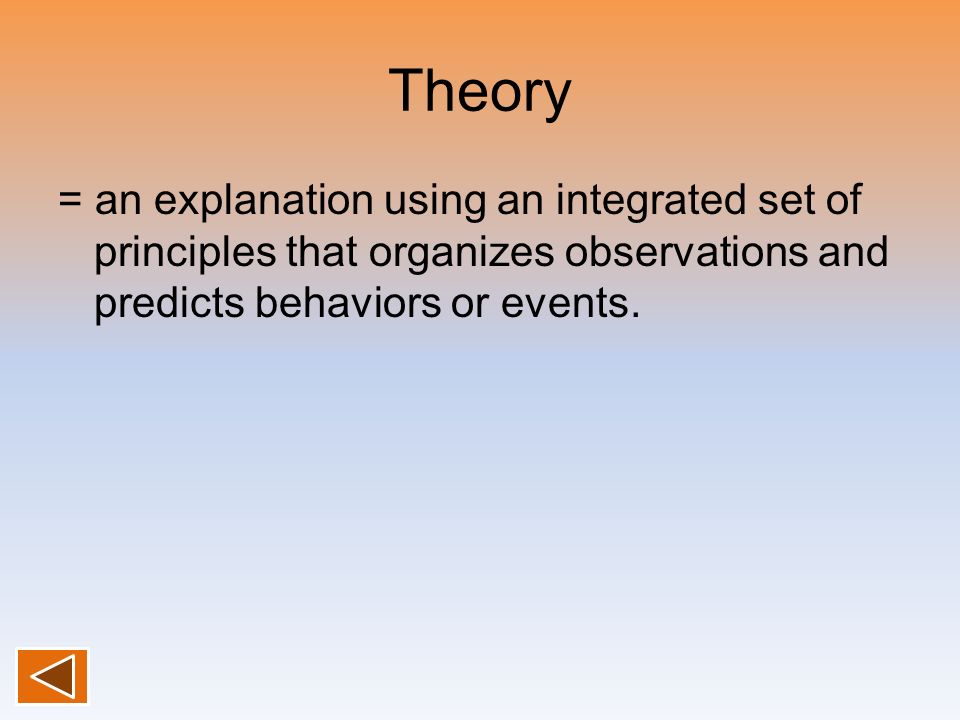 Theory

= an explanation using an integrated set of principles that organizes observations and predicts behaviors or events.